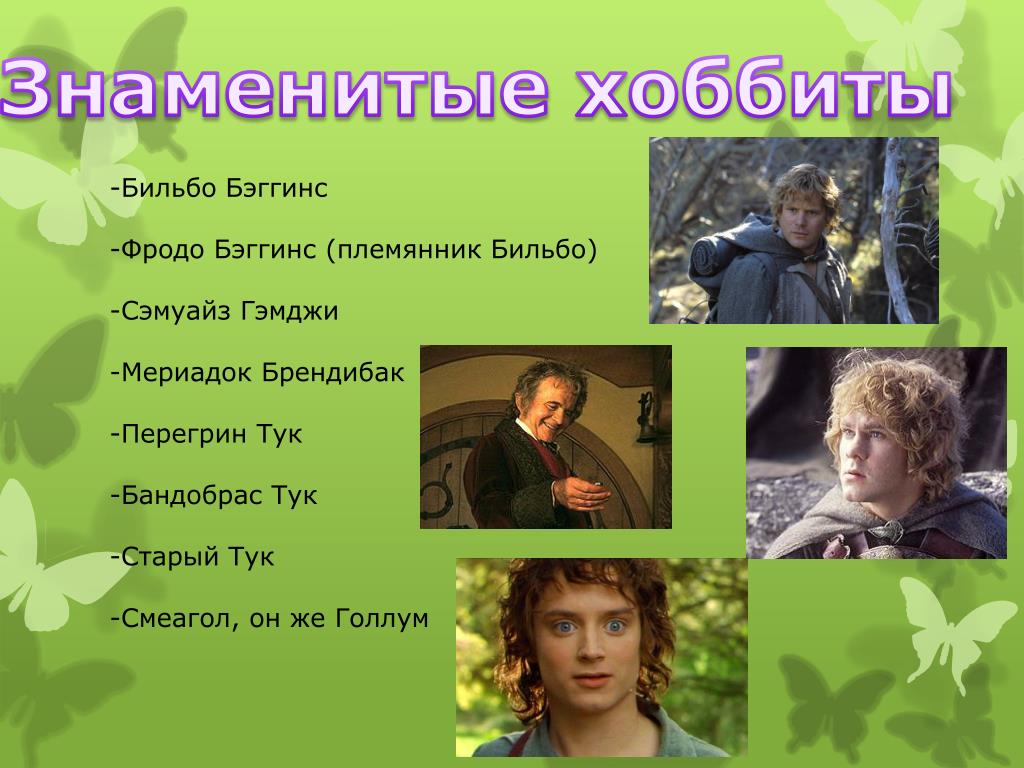 Знаменитые хоббиты

-Бильбо Бэггинс

-Фродо Бэггинс (племянник Бильбо)

-Сэмуайз Гэмджи

-Мериадок Брендибак

-Перегрин Тук

-Бандобрас Тук

-Старый Тук

-Смеагол, он же Голлум